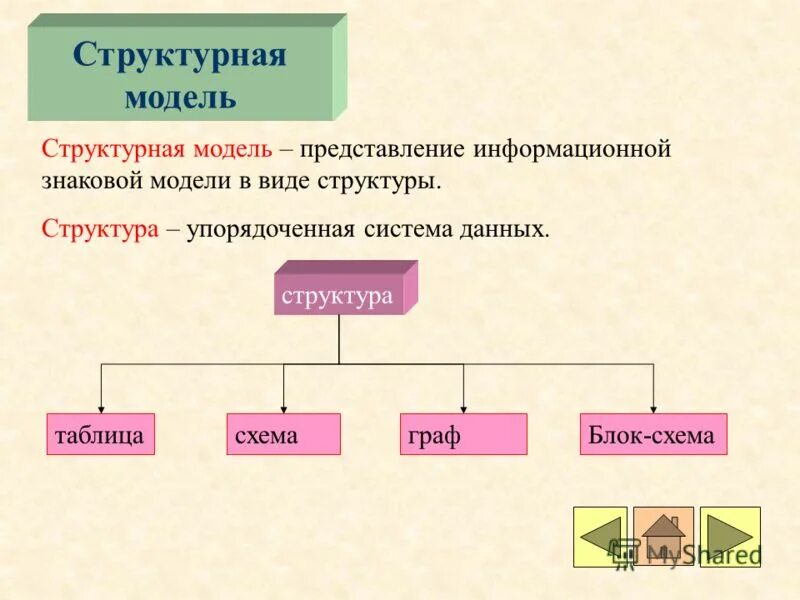 Структурная модель

Структурная модель – представление информационной знаковой модели в виде структуры.

Структура – упорядоченная система данных.

структура

таблица

схема

граф

Блок-схема

MyShared